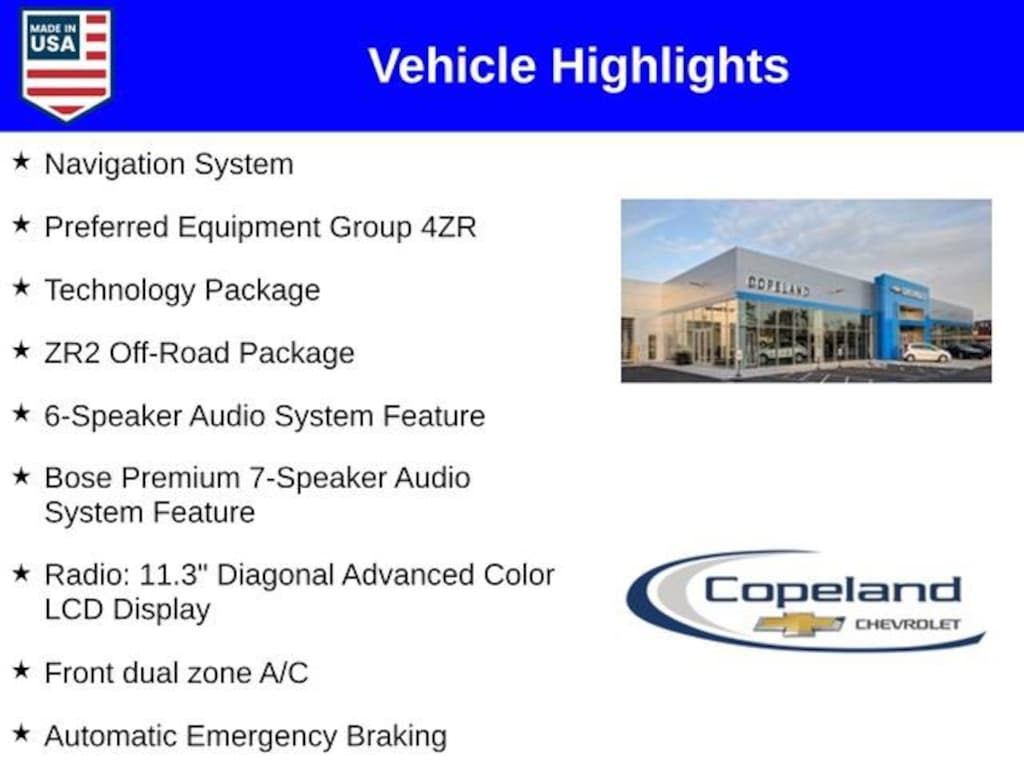 MADE IN USA

Vehicle Highlights

★ Navigation System

★ Preferred Equipment Group 4ZR

★ Technology Package

★ ZR2 Off-Road Package

★ 6-Speaker Audio System Feature

★ Bose Premium 7-Speaker Audio System Feature

★ Radio: 11.3" Diagonal Advanced Color LCD Display

★ Front dual zone A/C

★ Automatic Emergency Braking

COPELAND

Copeland
CHEVROLET